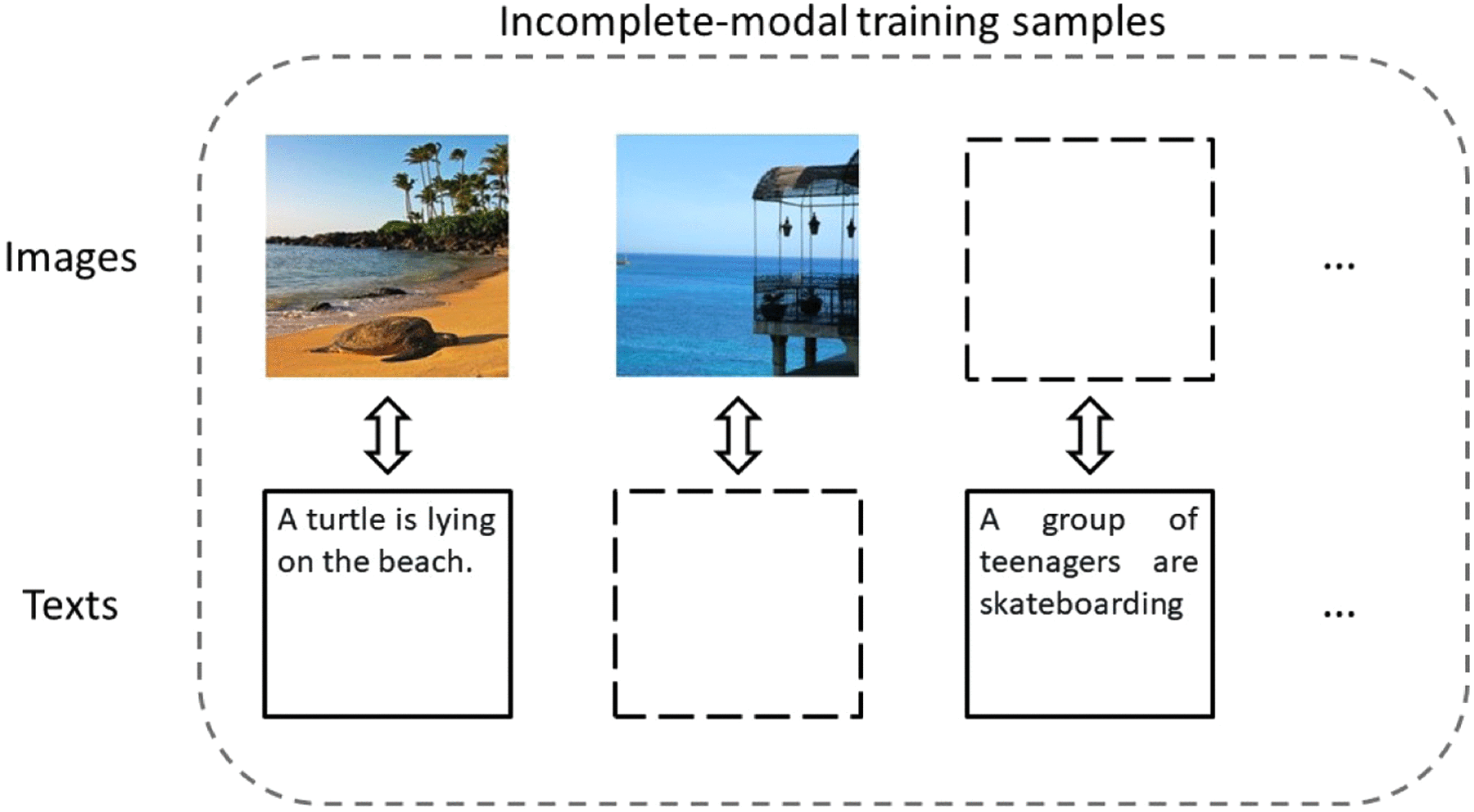 Incomplete-modal training samples

Images

...

Texts

A turtle is lying on the beach.

A group of teenagers are skateboarding

...